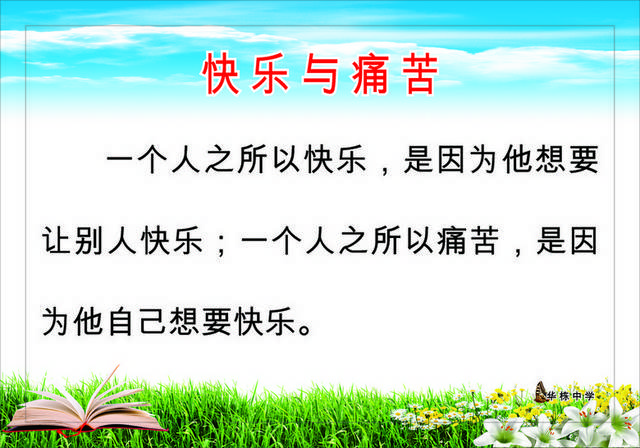 快乐与痛苦

一个人之所以快乐，是因为他想要让别人快乐；一个人之所以痛苦，是因为他自己想要快乐。

华栋中学